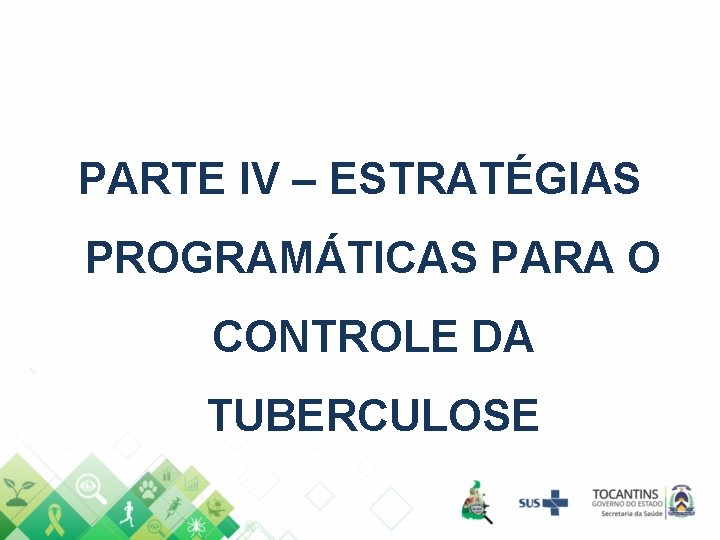 PARTE IV – ESTRATÉGIAS PROGRAMÁTICAS PARA O CONTROLE DA TUBERCULOSE

SUS

TOCANTINS
GOVERNO DO ESTADO
Secretaria da Saúde